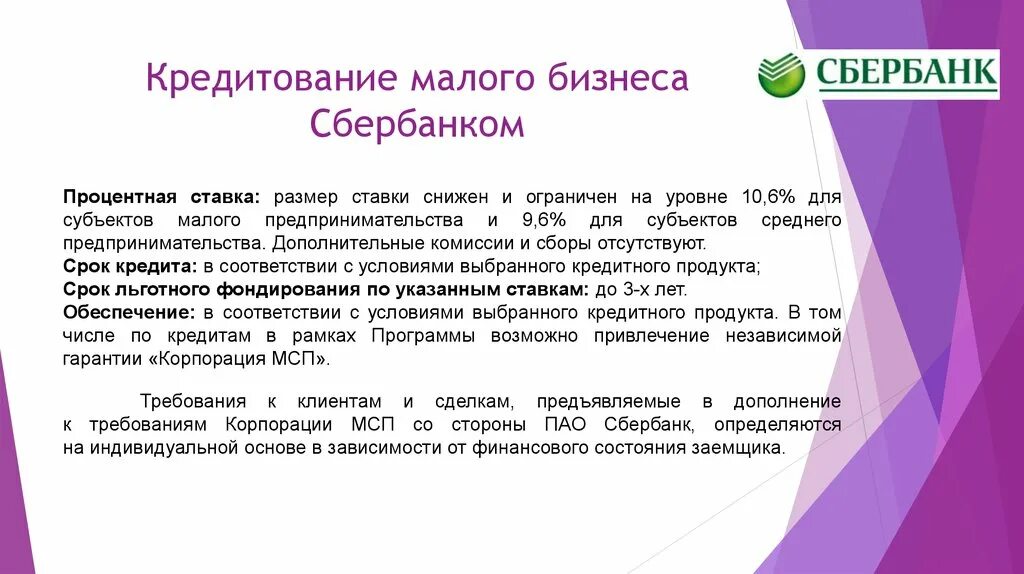 Кредитование малого бизнеса Сбербанком

СБЕРБАНК

Процентная ставка: размер ставки снижен и ограничен на уровне 10,6% для субъектов малого предпринимательства и 9,6% для субъектов среднего предпринимательства. Дополнительные комиссии и сборы отсутствуют.
Срок кредита: в соответствии с условиями выбранного кредитного продукта;
Срок льготного фондирования по указанным ставкам: до 3-х лет.
Обеспечение: в соответствии с условиями выбранного кредитного продукта. В том числе по кредитам в рамках Программы возможно привлечение независимой гарантии «Корпорация МСП».

Требования к клиентам и сделкам, предъявляемые в дополнение к требованиям Корпорации МСП со стороны ПАО Сбербанк, определяются на индивидуальной основе в зависимости от финансового состояния заемщика.